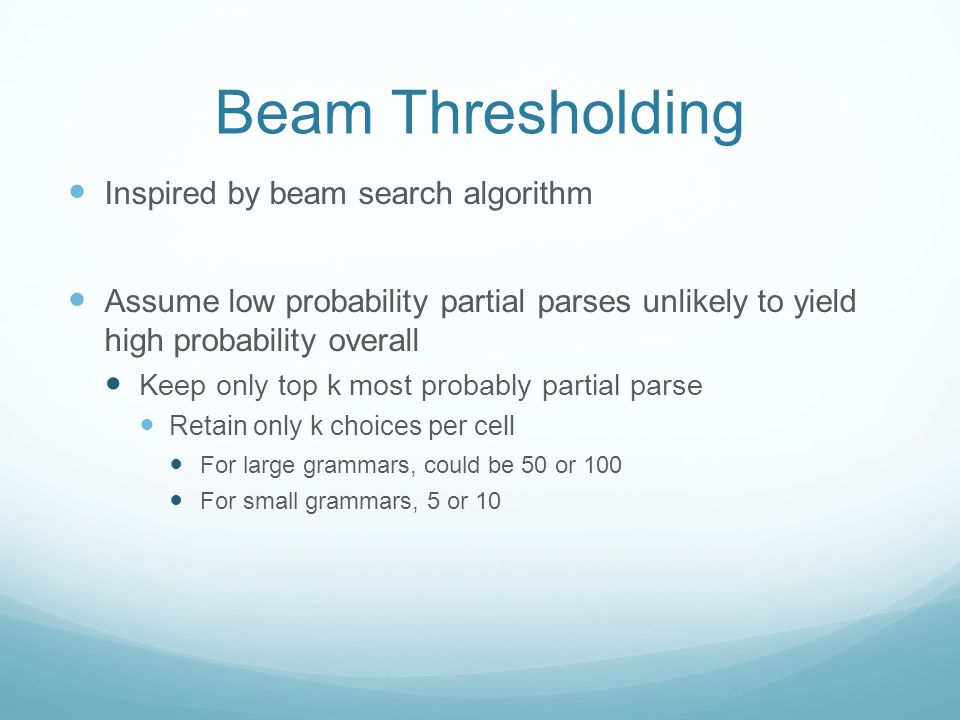 Beam Thresholding

- Inspired by beam search algorithm

- Assume low probability partial parses unlikely to yield high probability overall
  - Keep only top k most probably partial parse
    - Retain only k choices per cell
      - For large grammars, could be 50 or 100
      - For small grammars, 5 or 10